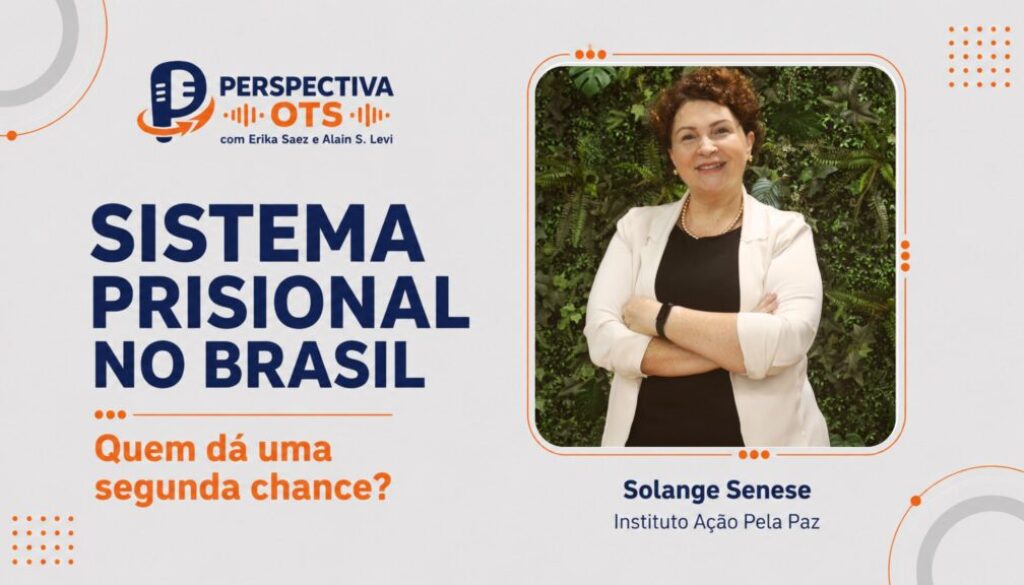 PERSPECTIVA OTS
com Erika Saez e Alain S. Levi

SISTEMA PRISIONAL NO BRASIL

Quem dá uma segunda chance?

Solange Senese
Instituto Ação Pela Paz